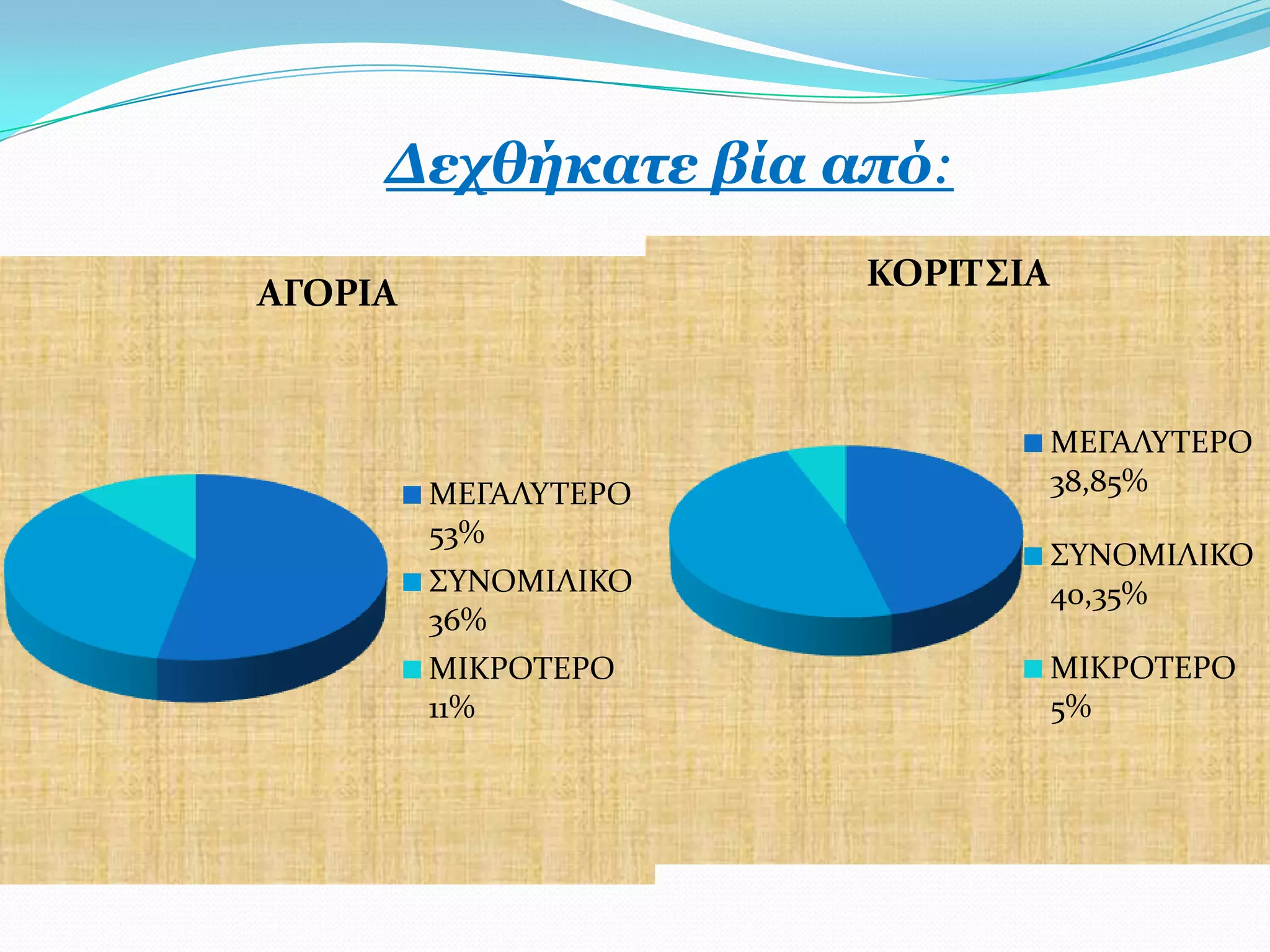 Δεχθήκατε βία από:

ΑΓΟΡΙΑ

ΜΕΓΑΛΥΤΕΡΟ 53%
ΣΥΝΟΜΙΛΙΚΟ 36%
ΜΙΚΡΟΤΕΡΟ 11%

ΚΟΡΙΤΣΙΑ

ΜΕΓΑΛΥΤΕΡΟ 38,85%
ΣΥΝΟΜΙΛΙΚΟ 40,35%
ΜΙΚΡΟΤΕΡΟ 5%